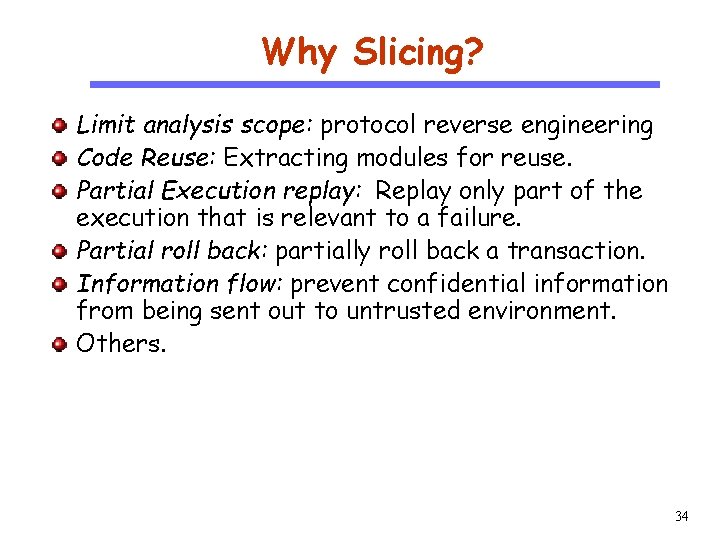 Why Slicing?

Limit analysis scope: protocol reverse engineering
Code Reuse: Extracting modules for reuse.
Partial Execution replay: Replay only part of the execution that is relevant to a failure.
Partial roll back: partially roll back a transaction.
Information flow: prevent confidential information from being sent out to untrusted environment.
Others.

34